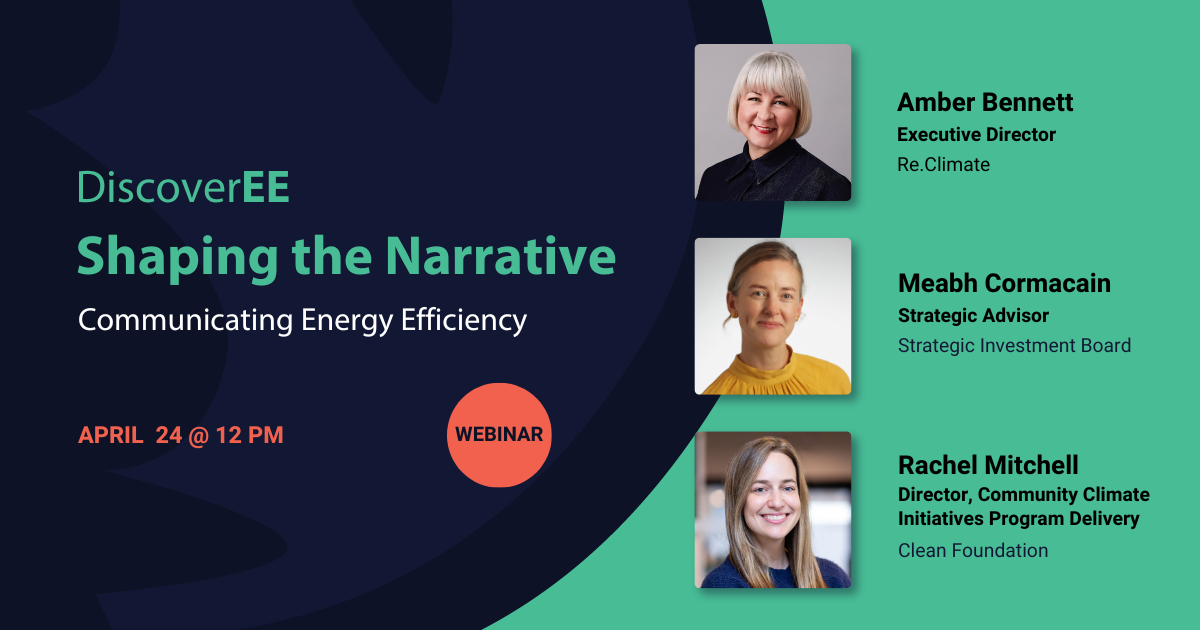 DiscoverEE

Shaping the Narrative

Communicating Energy Efficiency

APRIL 24 @ 12 PM

WEBINAR

Amber Bennett
Executive Director
Re.Climate

Meabh Cormacain
Strategic Advisor
Strategic Investment Board

Rachel Mitchell
Director, Community Climate Initiatives Program Delivery
Clean Foundation